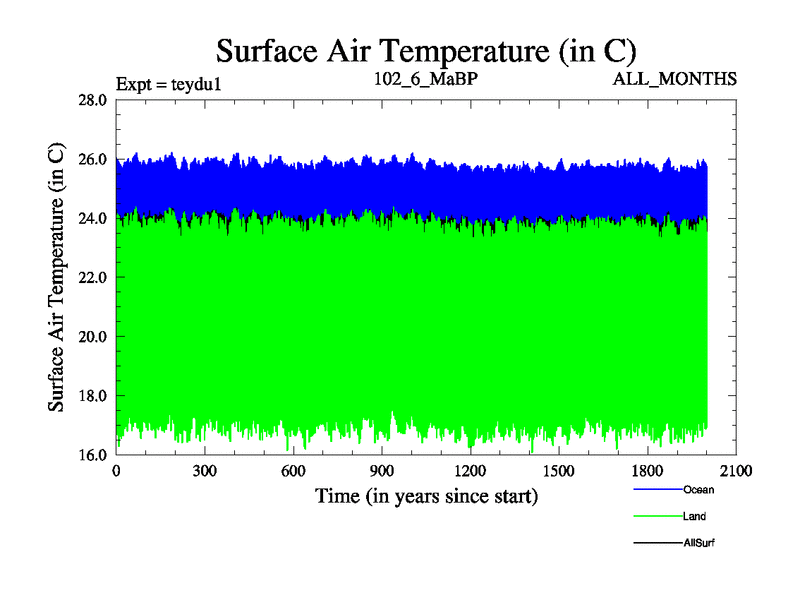 Surface Air Temperature (in C)

Expt = teydu1

102_6_MaBP

ALL_MONTHS

Surface Air Temperature (in C)

28.0
26.0
24.0
22.0
20.0
18.0
16.0

0
300
600
900
1200
1500
1800
2100

Time (in years since start)

Ocean
Land
AllSurf